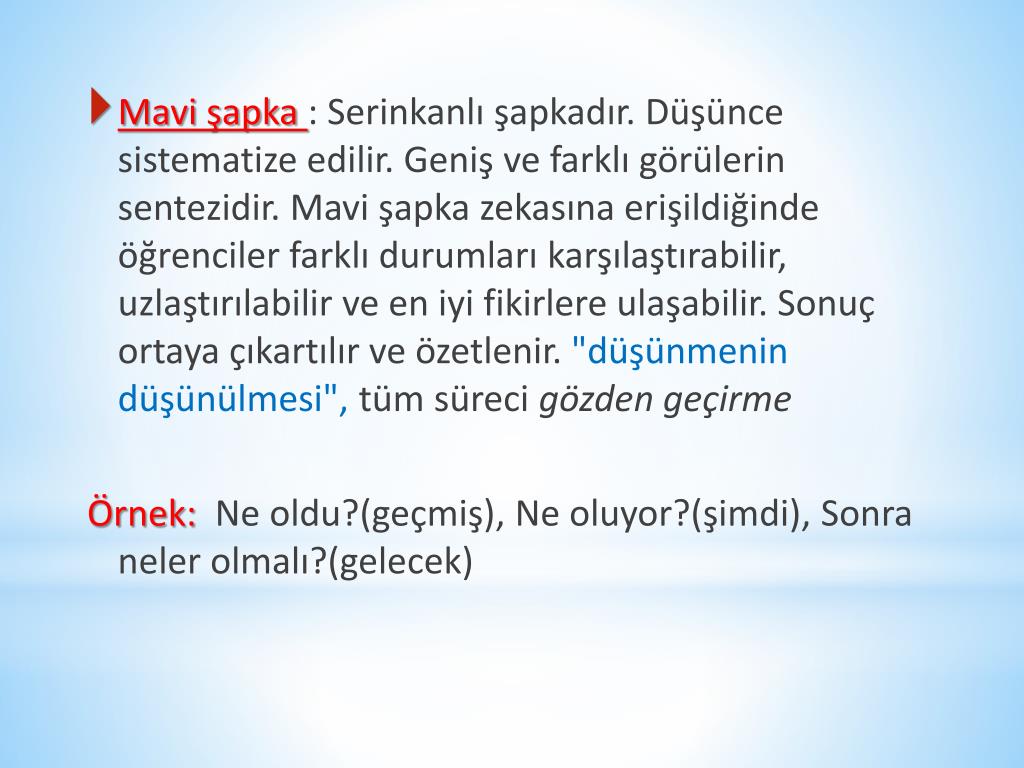 Mavi şapka : Serinkanlı şapkadır. Düşünce sistematize edilir. Geniş ve farklı görülerin sentezidir. Mavi şapka zekasına erişildiğinde öğrenciler farklı durumları karşılaştırabilir, uzlaştırılabilir ve en iyi fikirlere ulaşabilir. Sonuç ortaya çıkartılır ve özetlenir. "düşünmenin düşünülmesi", tüm süreci gözden geçirme

Örnek: Ne oldu?(geçmiş), Ne oluyor?(şimdi), Sonra neler olmalı?(gelecek)